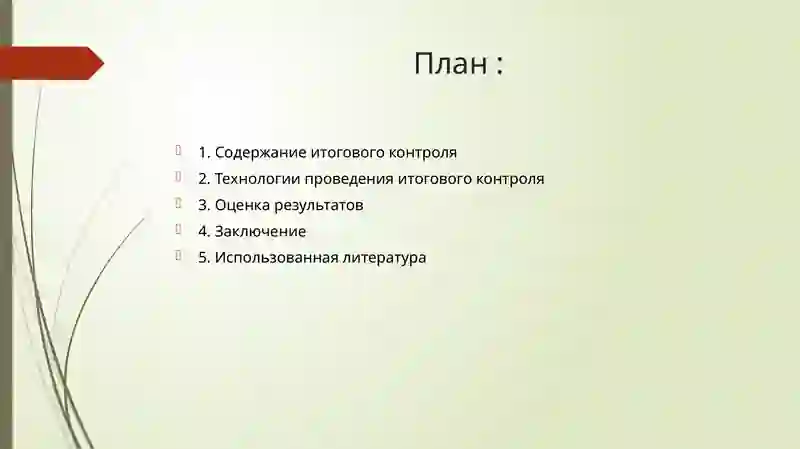 План :

1. Содержание итогового контроля
2. Технологии проведения итогового контроля
3. Оценка результатов
4. Заключение
5. Использованная литература